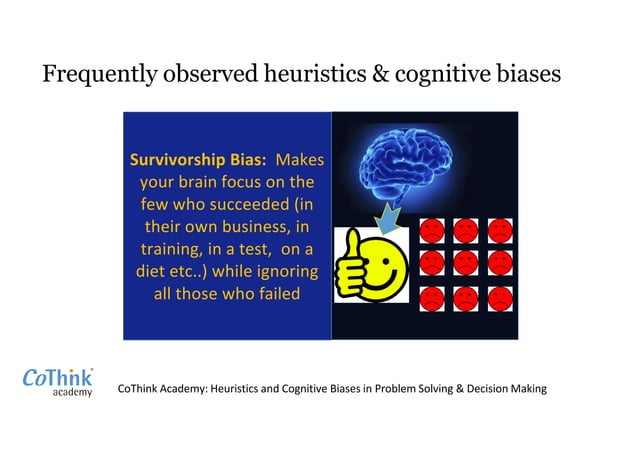 Frequently observed heuristics & cognitive biases

Survivorship Bias: Makes your brain focus on the few who succeeded (in their own business, in training, in a test, on a diet etc..) while ignoring all those who failed

CoThink academy

CoThink Academy: Heuristics and Cognitive Biases in Problem Solving & Decision Making